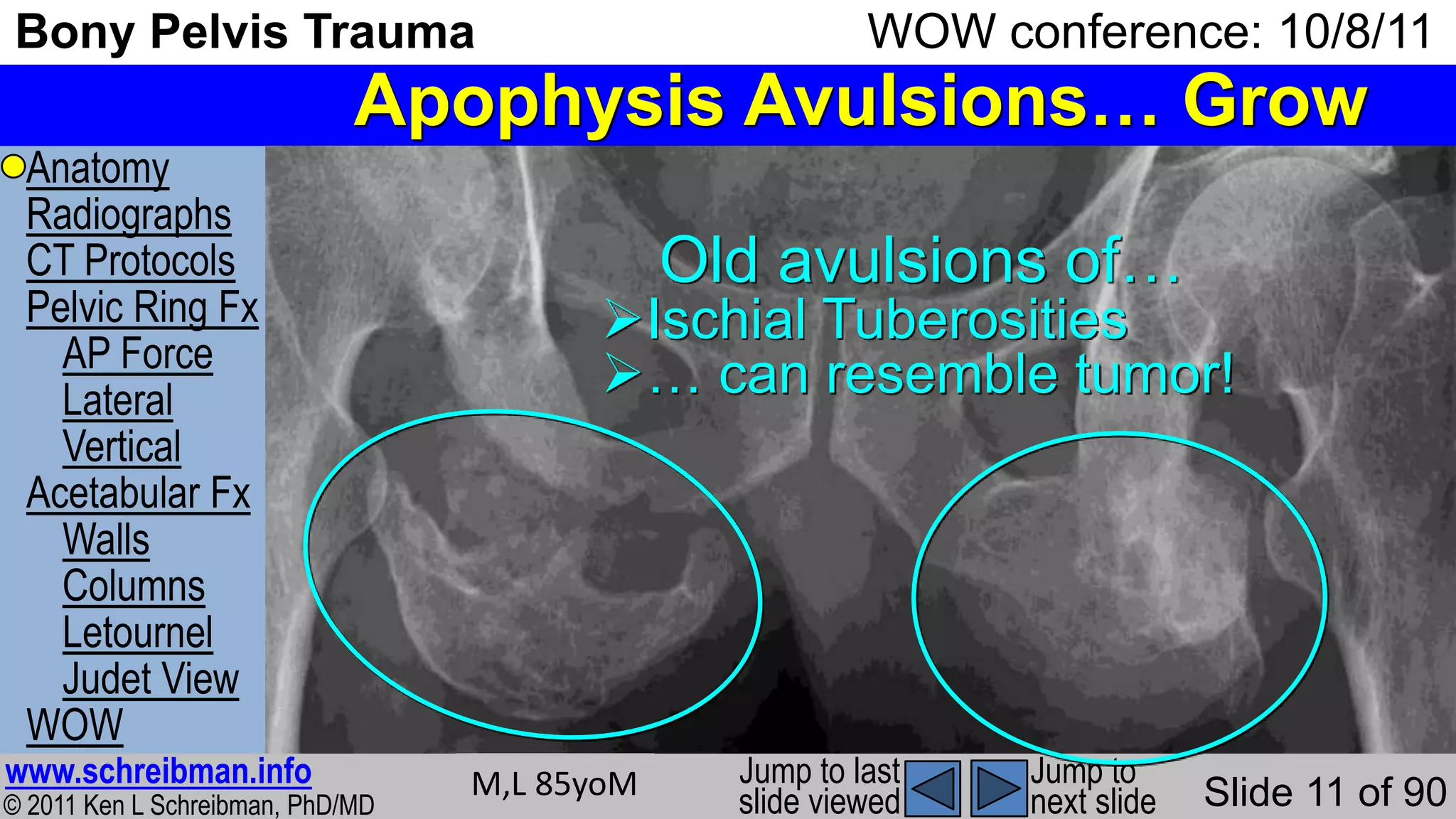 Bony Pelvis Trauma

WOW conference: 10/8/11

Apophysis Avulsions… Grow

Anatomy
Radiographs
CT Protocols
Pelvic Ring Fx
AP Force
Lateral
Vertical
Acetabular Fx
Walls
Columns
Letournel
Judet View
WOW

Old avulsions of…
➢Ischial Tuberosities
➢… can resemble tumor!

www.schreibman.info
© 2011 Ken L Schreibman, PhD/MD

M,L 85yoM

Jump to last slide viewed

Jump to next slide

Slide 11 of 90